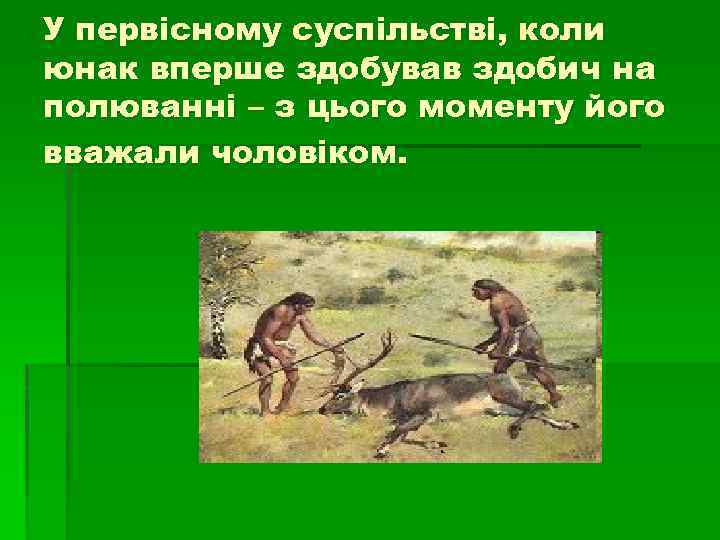 У первісному суспільстві, коли юнак вперше здобував здобич на полюванні – з цього моменту його вважали чоловіком.